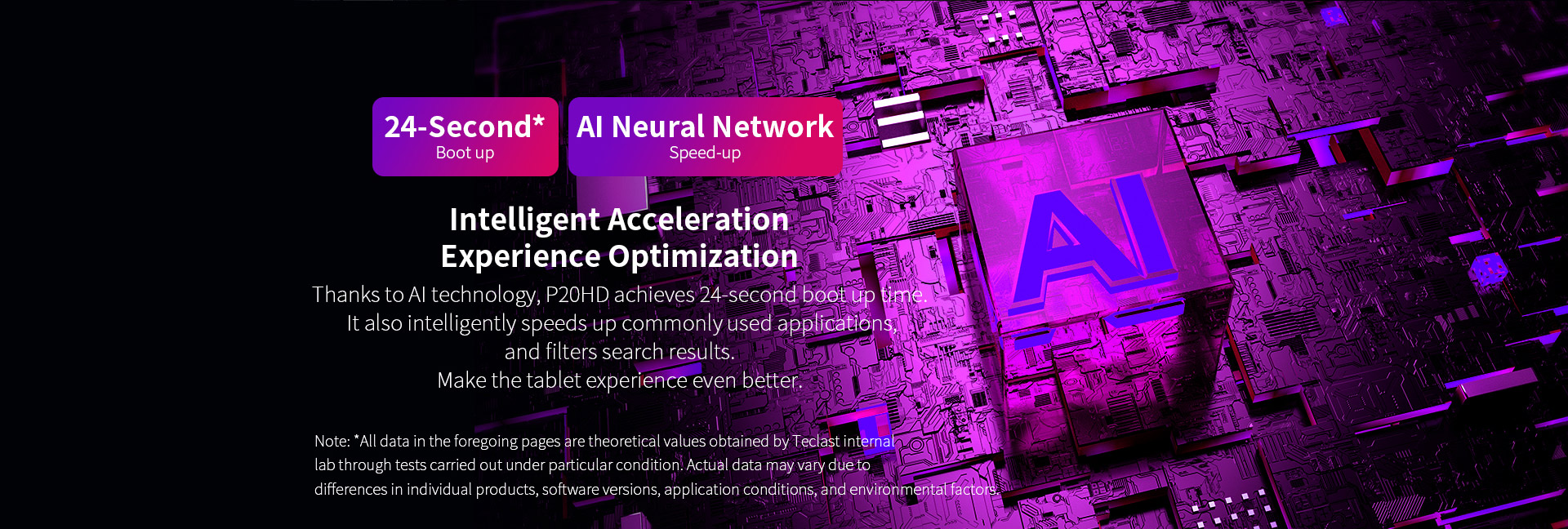 24-Second*
Boot up

AI Neural Network
Speed-up

Intelligent Acceleration
Experience Optimization

Thanks to AI technology, P20HD achieves 24-second boot up time.
It also intelligently speeds up commonly used applications,
and filters search results.
Make the tablet experience even better.

Note: *All data in the foregoing pages are theoretical values obtained by Teclast internal lab through tests carried out under particular condition. Actual data may vary due to differences in individual products, software versions, application conditions, and environmental factors.

AI